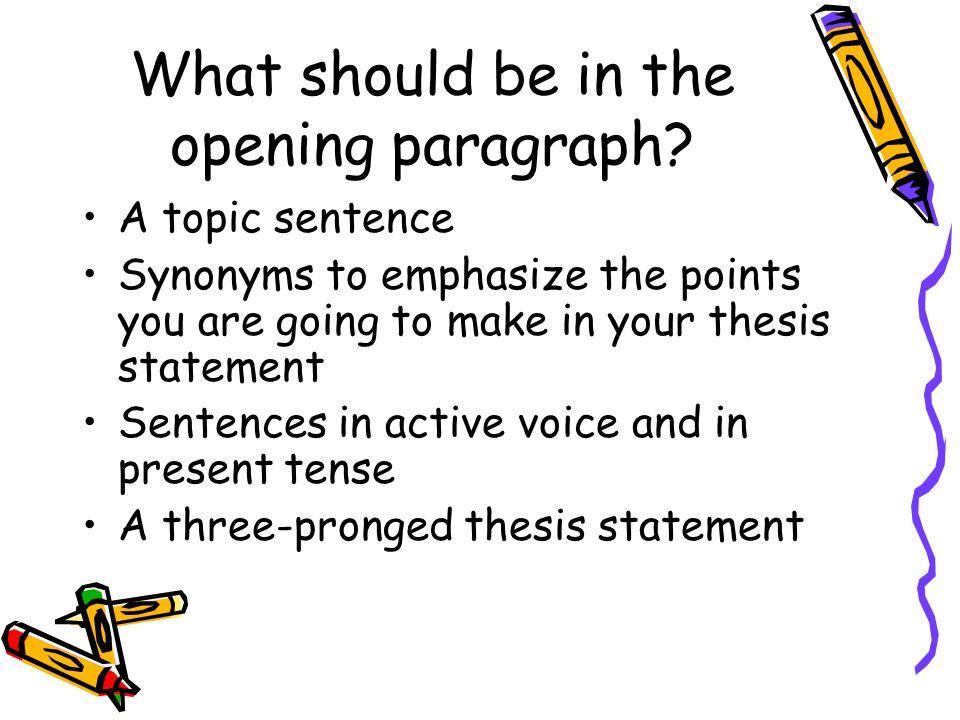 What should be in the opening paragraph?

• A topic sentence
• Synonyms to emphasize the points you are going to make in your thesis statement
• Sentences in active voice and in present tense
• A three-pronged thesis statement